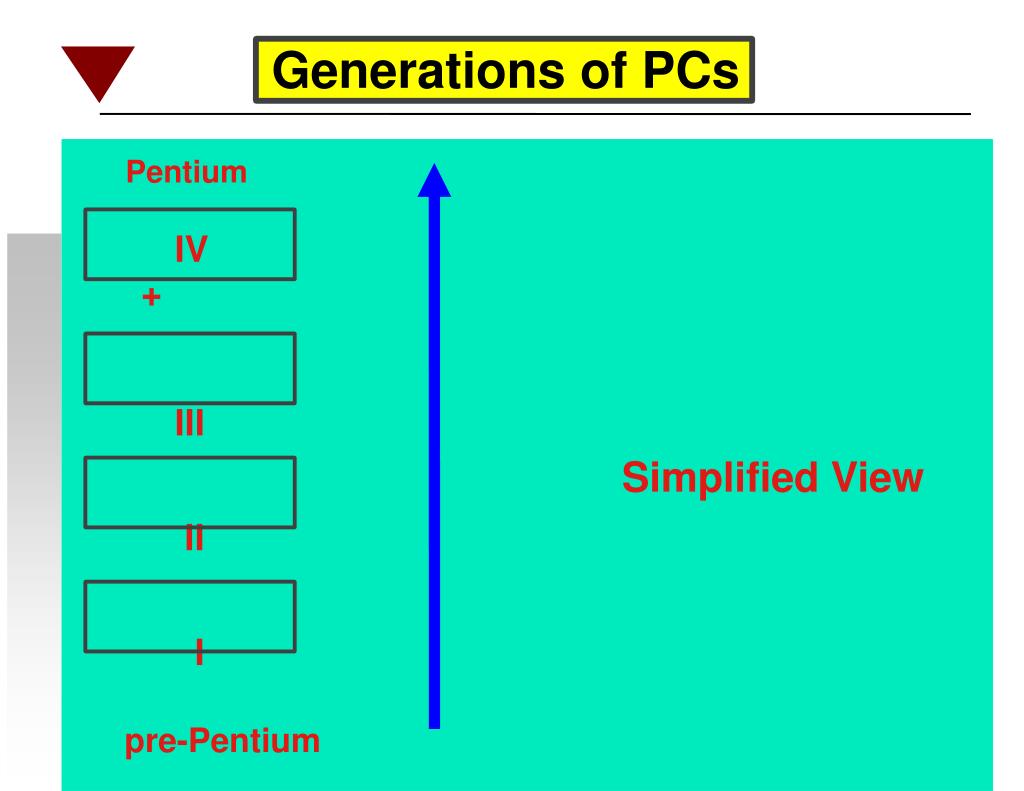 Generations of PCs

Pentium

IV

+

III

II

I

pre-Pentium

Simplified View